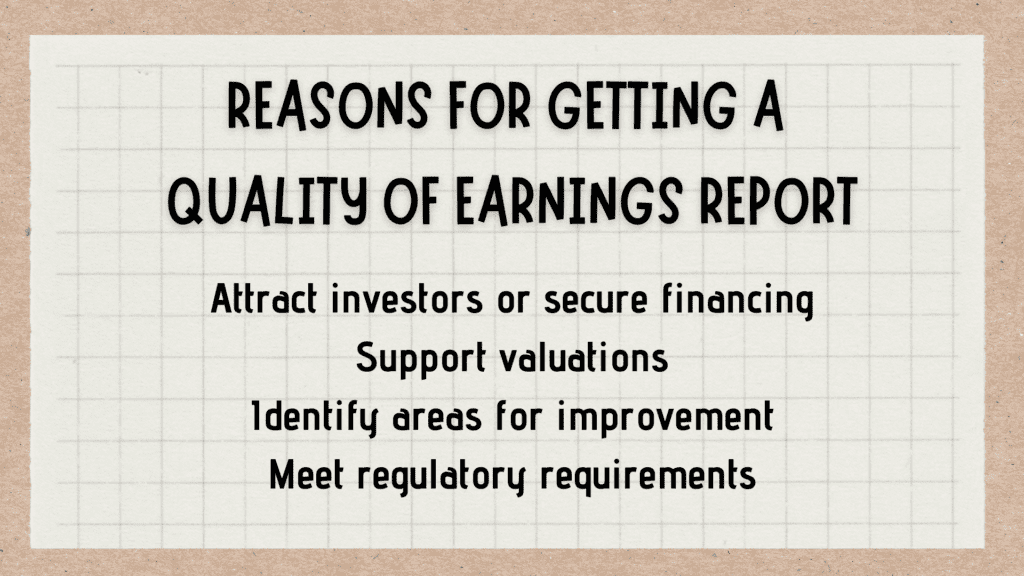 REASONS FOR GETTING A QUALITY OF EARNINGS REPORT

Attract investors or secure financing
Support valuations
Identify areas for improvement
Meet regulatory requirements